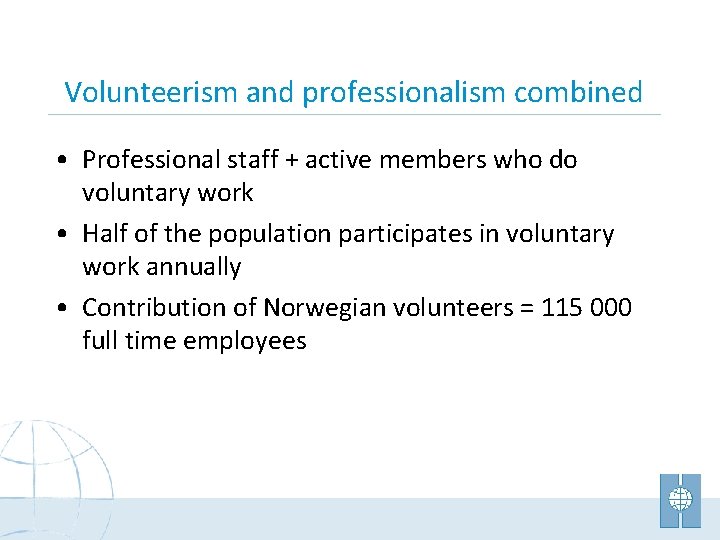 Volunteerism and professionalism combined

• Professional staff + active members who do voluntary work
• Half of the population participates in voluntary work annually
• Contribution of Norwegian volunteers = 115 000 full time employees